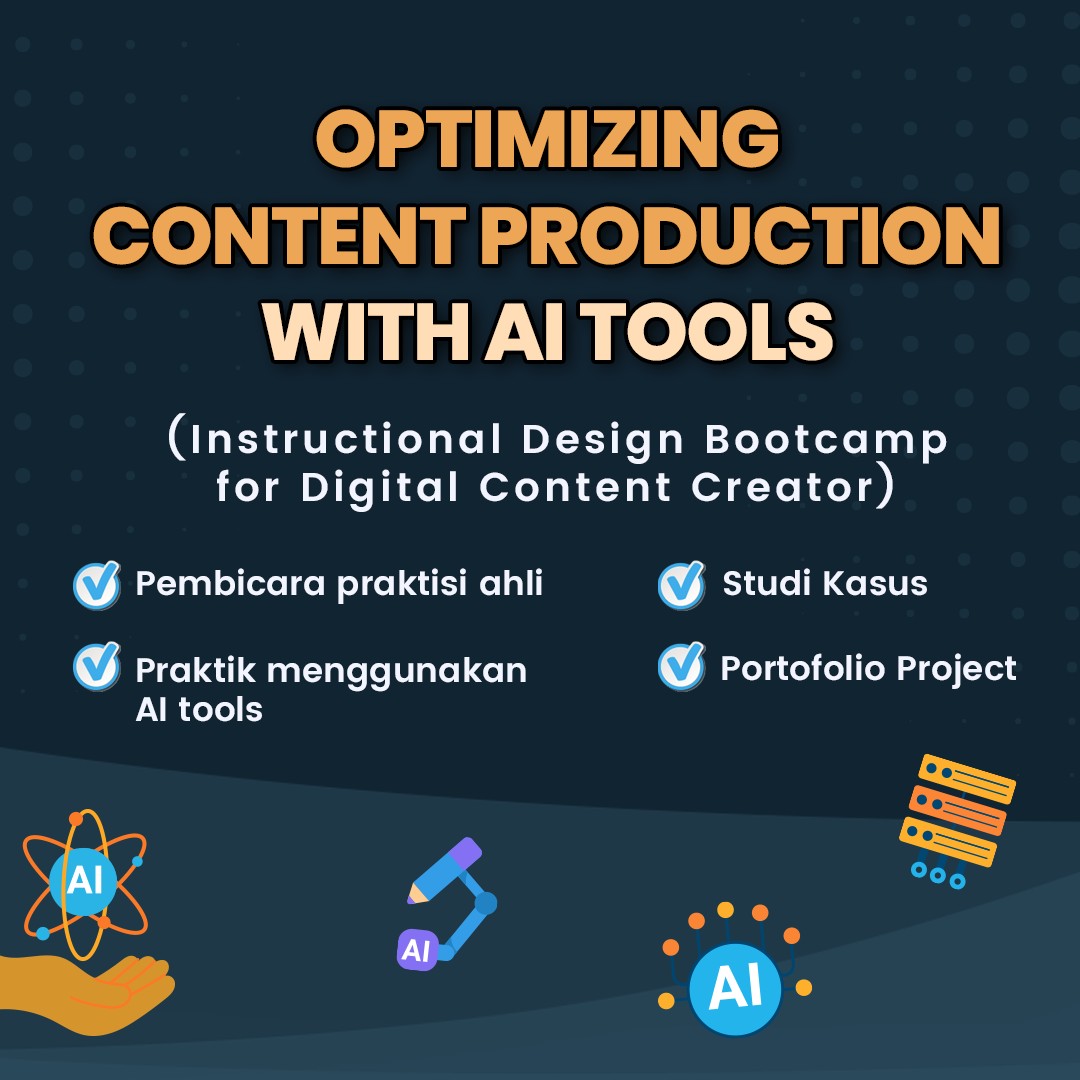 OPTIMIZING CONTENT PRODUCTION WITH AI TOOLS

(Instructional Design Bootcamp for Digital Content Creator)

Pembicara praktisi ahli

Praktik menggunakan AI tools

Studi Kasus

Portofolio Project

AI

AI

AI